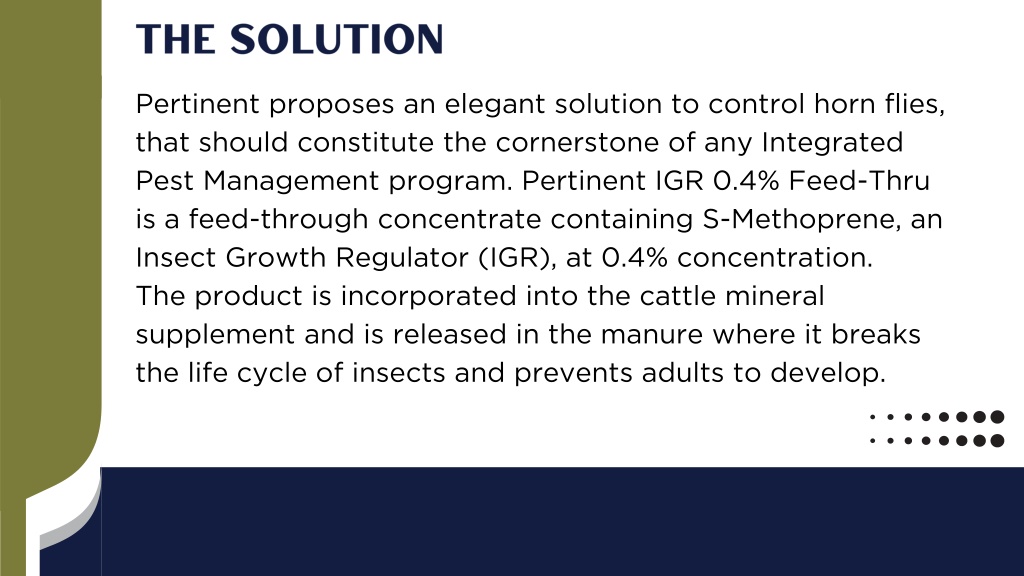 THE SOLUTION

Pertinent proposes an elegant solution to control horn flies, that should constitute the cornerstone of any Integrated Pest Management program. Pertinent IGR 0.4% Feed-Thru is a feed-through concentrate containing S-Methoprene, an Insect Growth Regulator (IGR), at 0.4% concentration. The product is incorporated into the cattle mineral supplement and is released in the manure where it breaks the life cycle of insects and prevents adults to develop.